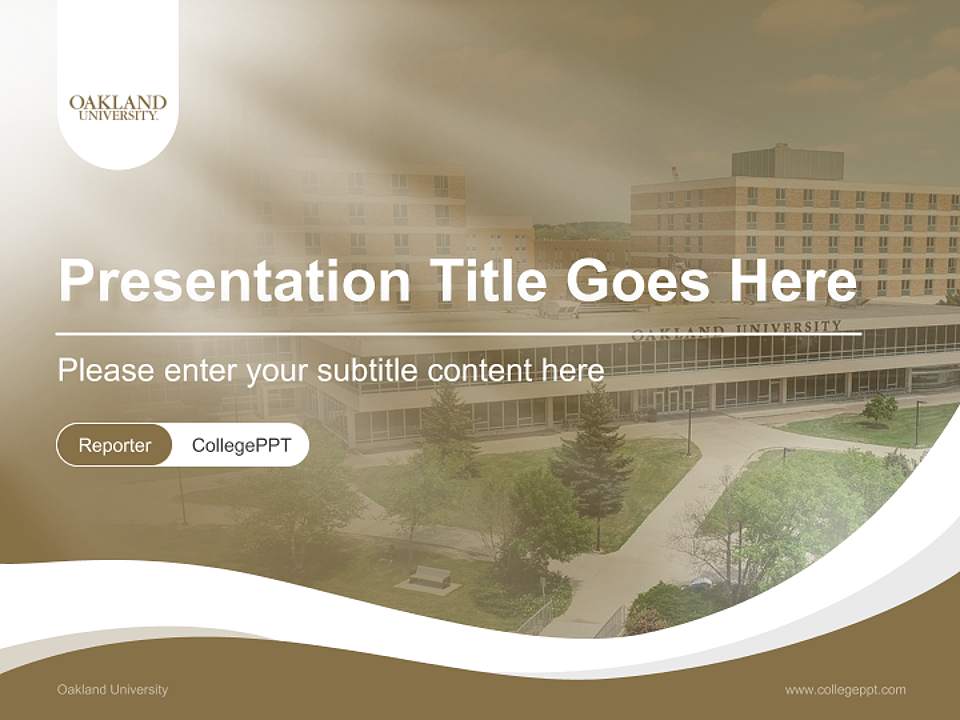 OAKLAND UNIVERSITY.

Presentation Title Goes Here

OAKLAND UNIVERSITY

Please enter your subtitle content here

Reporter CollegePPT

Oakland University

www.collegeppt.com